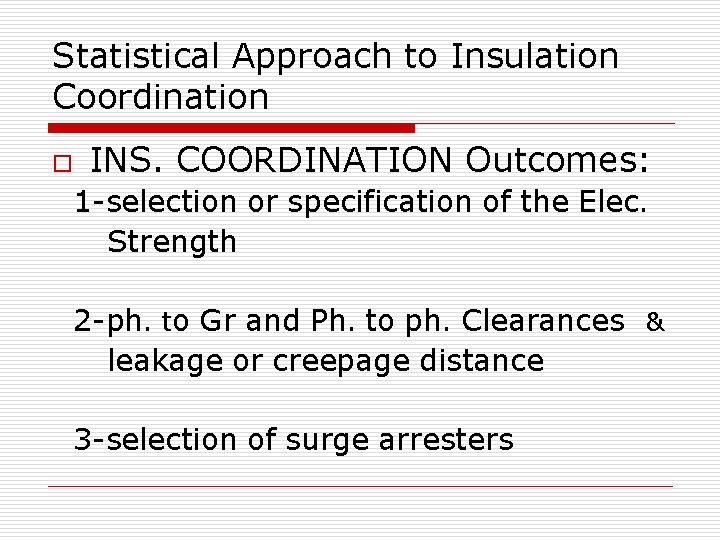 Statistical Approach to Insulation Coordination

INS. COORDINATION Outcomes:

1-selection or specification of the Elec. Strength

2-ph. to Gr and Ph. to ph. Clearances & leakage or creepage distance

3-selection of surge arresters